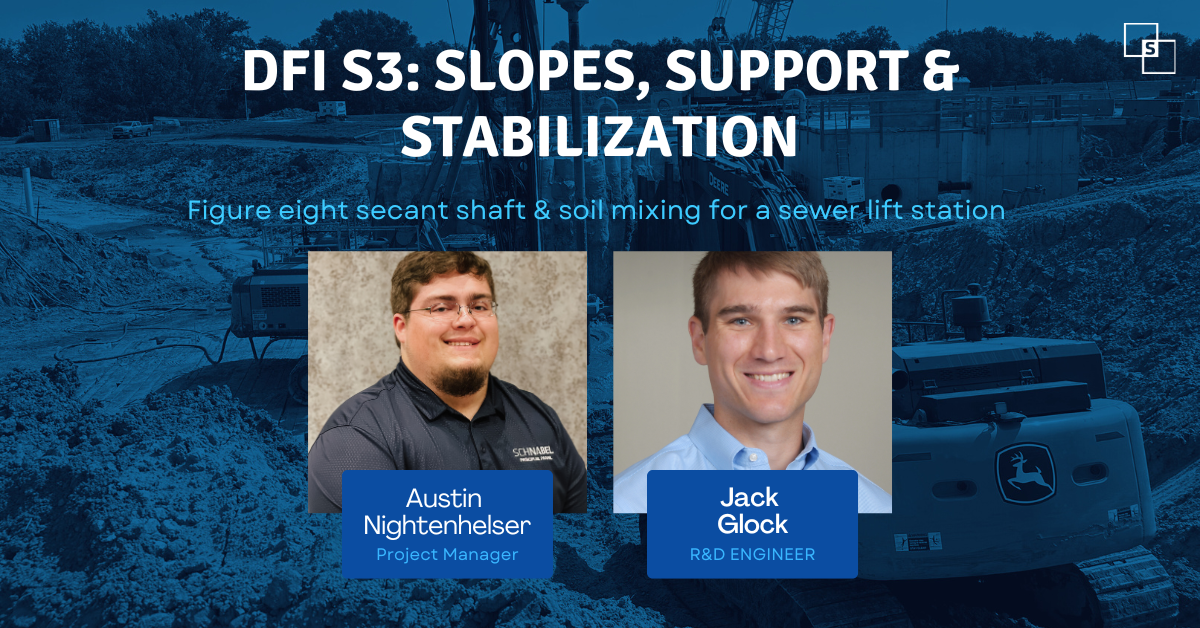 S

DFI S3: SLOPES, SUPPORT & STABILIZATION

Figure eight secant shaft & soil mixing for a sewer lift station

SCHNABEL

Austin Nightenhelser
Project Manager

Jack Glock
R&D ENGINEER

DEERE